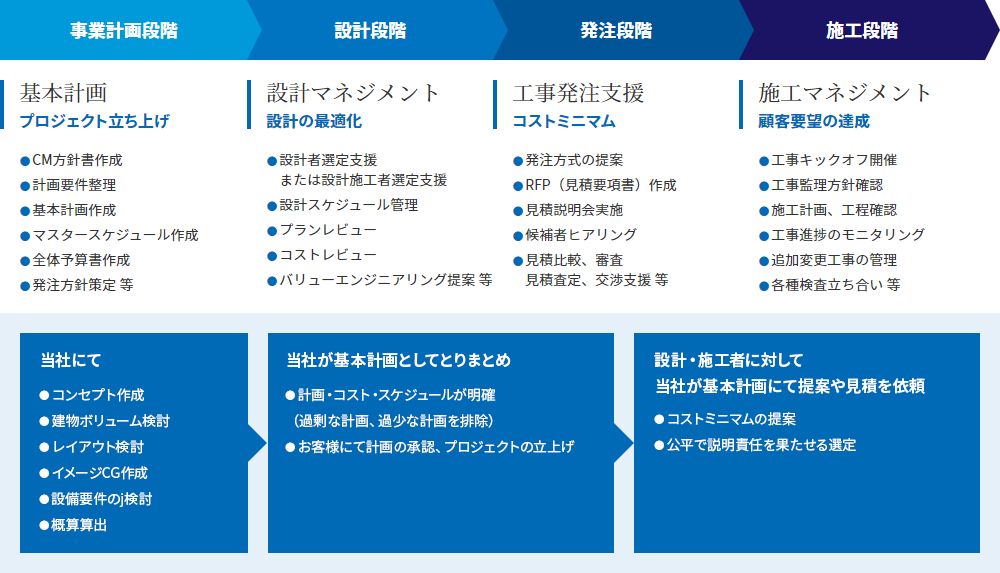 事業計画段階

設計段階

発注段階

施工段階

基本計画
プロジェクト立ち上げ

●CM方針書作成
●計画要件整理
●基本計画作成
●マスタースケジュール作成
●全体予算書作成
●発注方針策定 等

設計マネジメント
設計の最適化

●設計者選定支援 または設計施工者選定支援
●設計スケジュール管理
●プランレビュー
●コストレビュー
●バリューエンジニアリング提案 等

工事発注支援
コストミニマム

●発注方式の提案
●RFP（見積要項書）作成
●見積説明会実施
●候補者ヒアリング
●見積比較、審査 見積査定、交渉支援 等

施工マネジメント
顧客要望の達成

●工事キックオフ開催
●工事監理方針確認
●施工計画、工程確認
●工事進捗のモニタリング
●追加変更工事の管理
●各種検査立ち合い 等

当社にて
●コンセプト作成
●建物ボリューム検討
●レイアウト検討
●イメージCG作成
●設備要件のj検討
●概算算出

当社が基本計画としてとりまとめ
●計画・コスト・スケジュールが明確 （過剰な計画、過少な計画を排除）
●お客様にて計画の承認、プロジェクトの立上げ

設計・施工者に対して
当社が基本計画にて提案や見積を依頼
●コストミニマムの提案
●公平で説明責任を果たせる選定